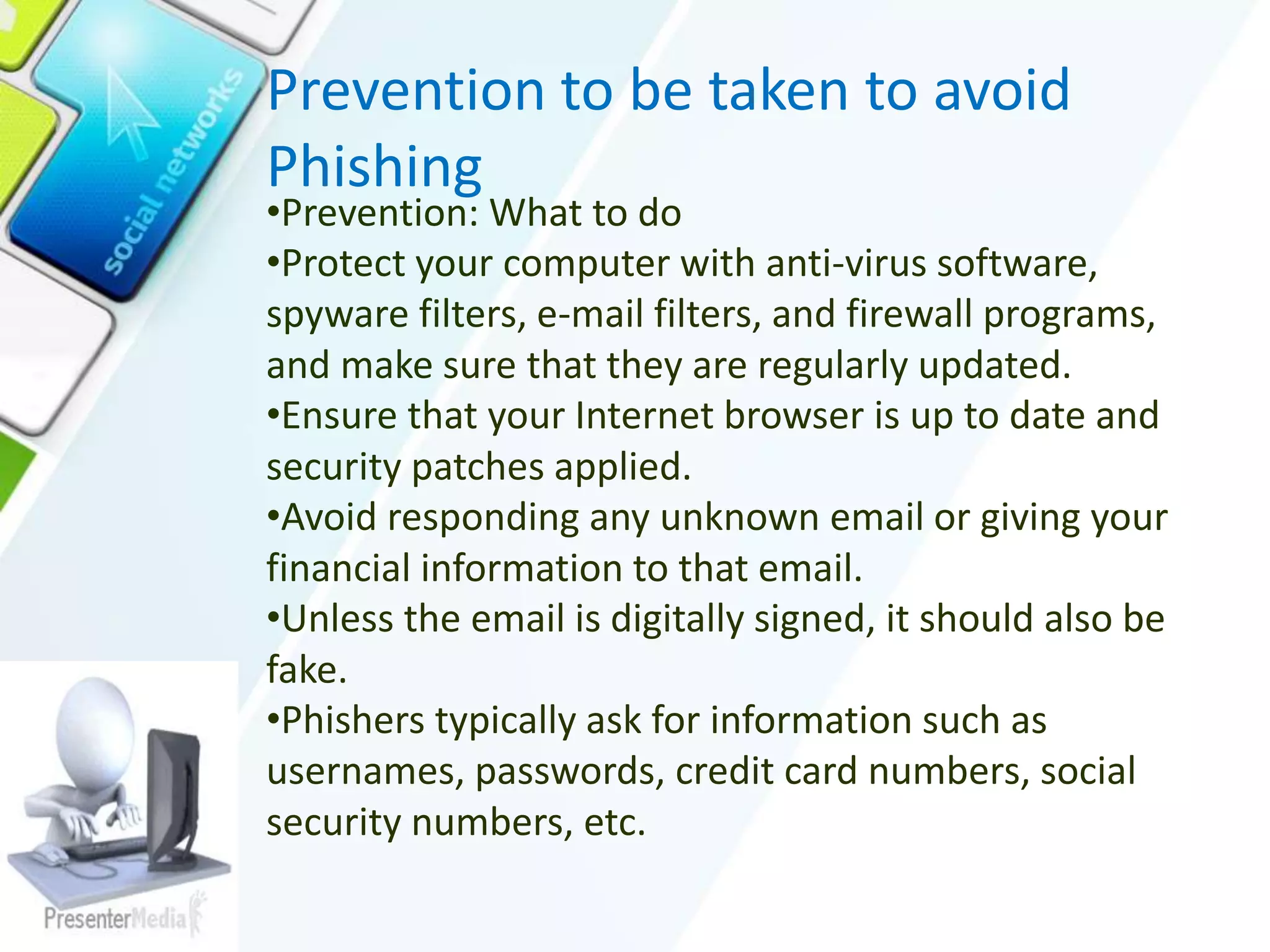 social networks

Prevention to be taken to avoid Phishing

•Prevention: What to do
•Protect your computer with anti-virus software, spyware filters, e-mail filters, and firewall programs, and make sure that they are regularly updated.
•Ensure that your Internet browser is up to date and security patches applied.
•Avoid responding any unknown email or giving your financial information to that email.
•Unless the email is digitally signed, it should also be fake.
•Phishers typically ask for information such as usernames, passwords, credit card numbers, social security numbers, etc.

PresenterMedia